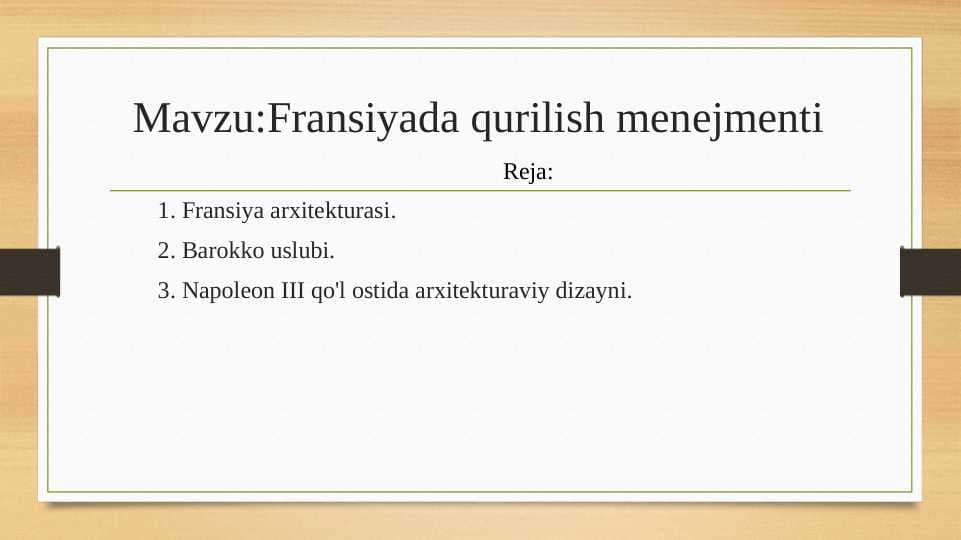 Mavzu:Fransiyada qurilish menejmenti

Reja:

1. Fransiya arxitekturasi.
2. Barokko uslubi.
3. Napoleon III qo'l ostida arxitekturaviy dizayni.